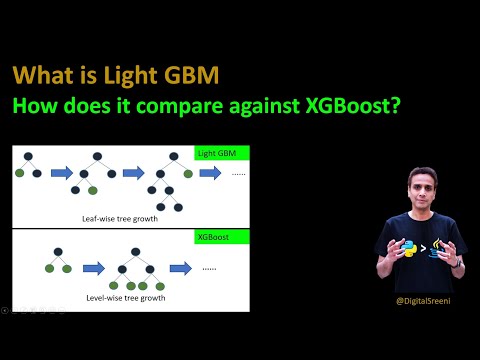 What is Light GBM
How does it compare against XGBoost?

Light GBM
......
Leaf-wise tree growth

XGBoost
......
Level-wise tree growth

>

@DigitalSreeni